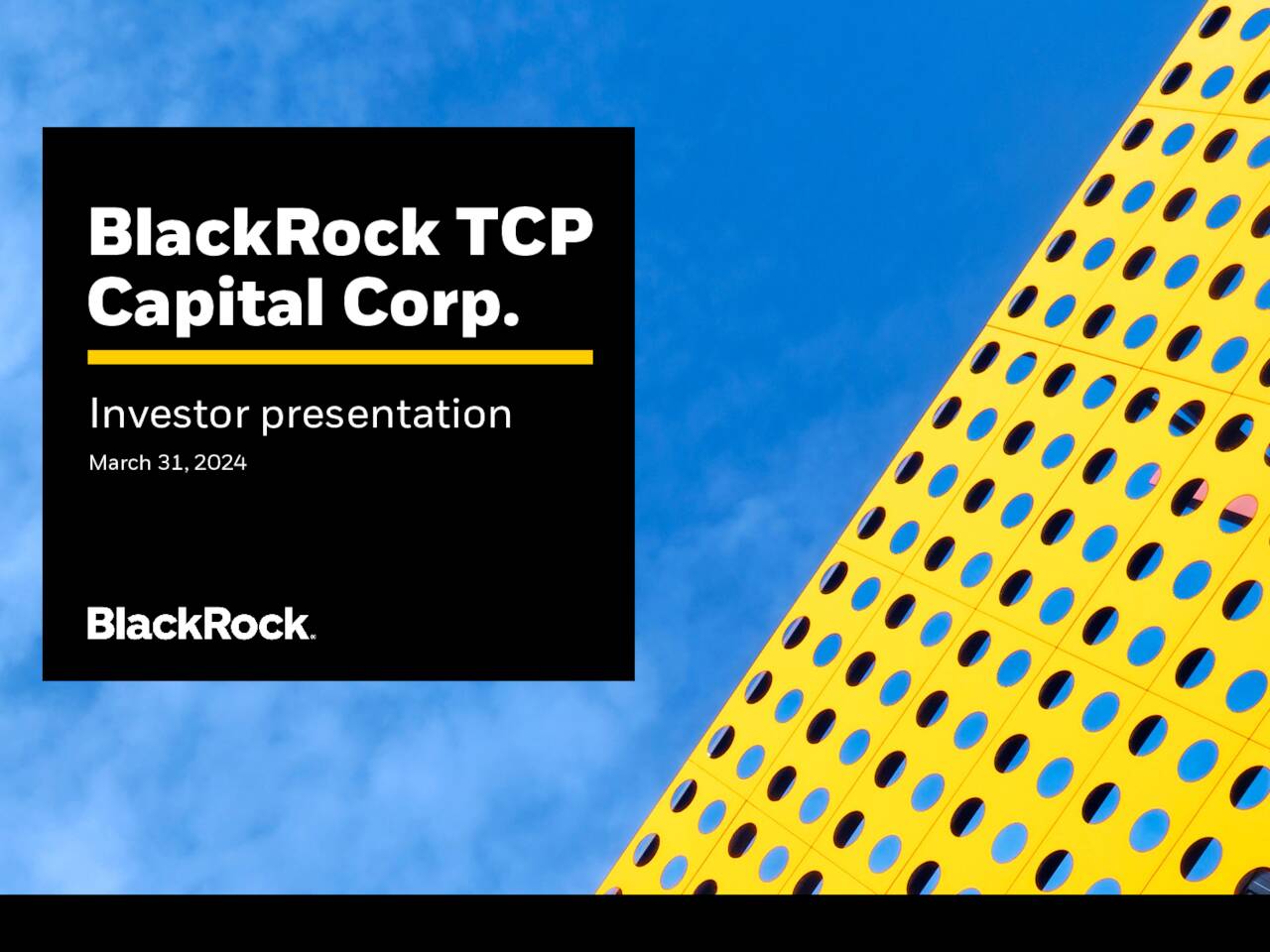 BlackRock TCP Capital Corp.

Investor presentation

March 31, 2024

BlackRock.